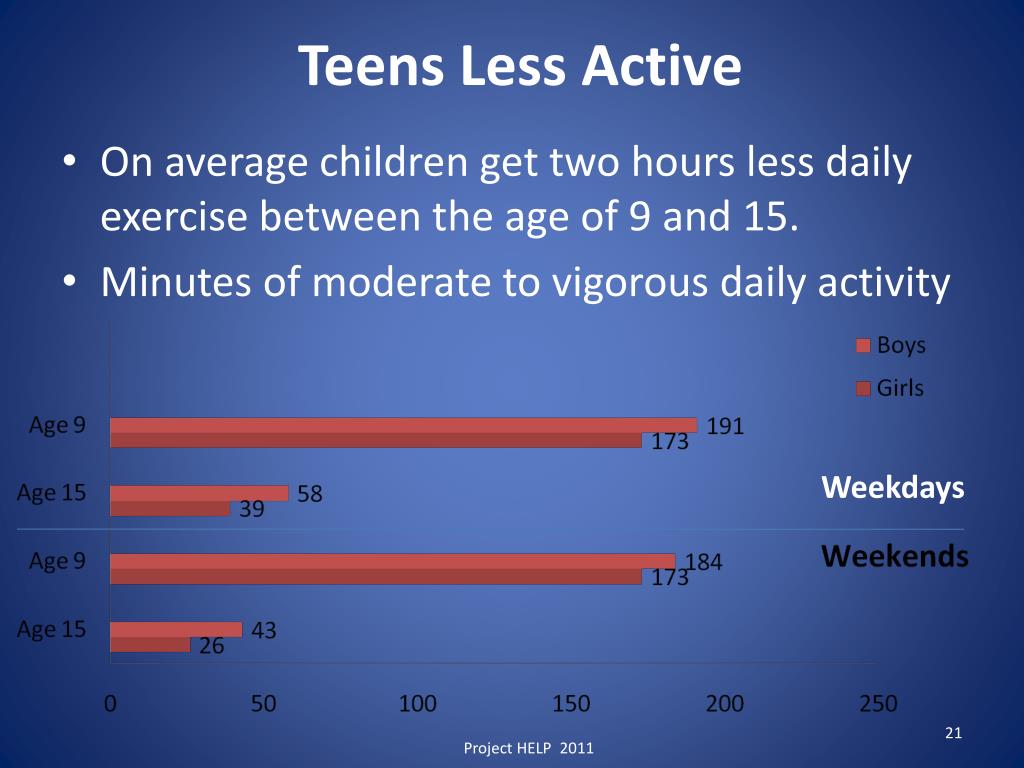 Teens Less Active

• On average children get two hours less daily exercise between the age of 9 and 15.

• Minutes of moderate to vigorous daily activity

Boys
Girls

Age 9 191 173
Age 15 58 39
Weekdays
Age 9 184 173
Weekends
Age 15 43 26

0 50 100 150 200 250

21

Project HELP 2011